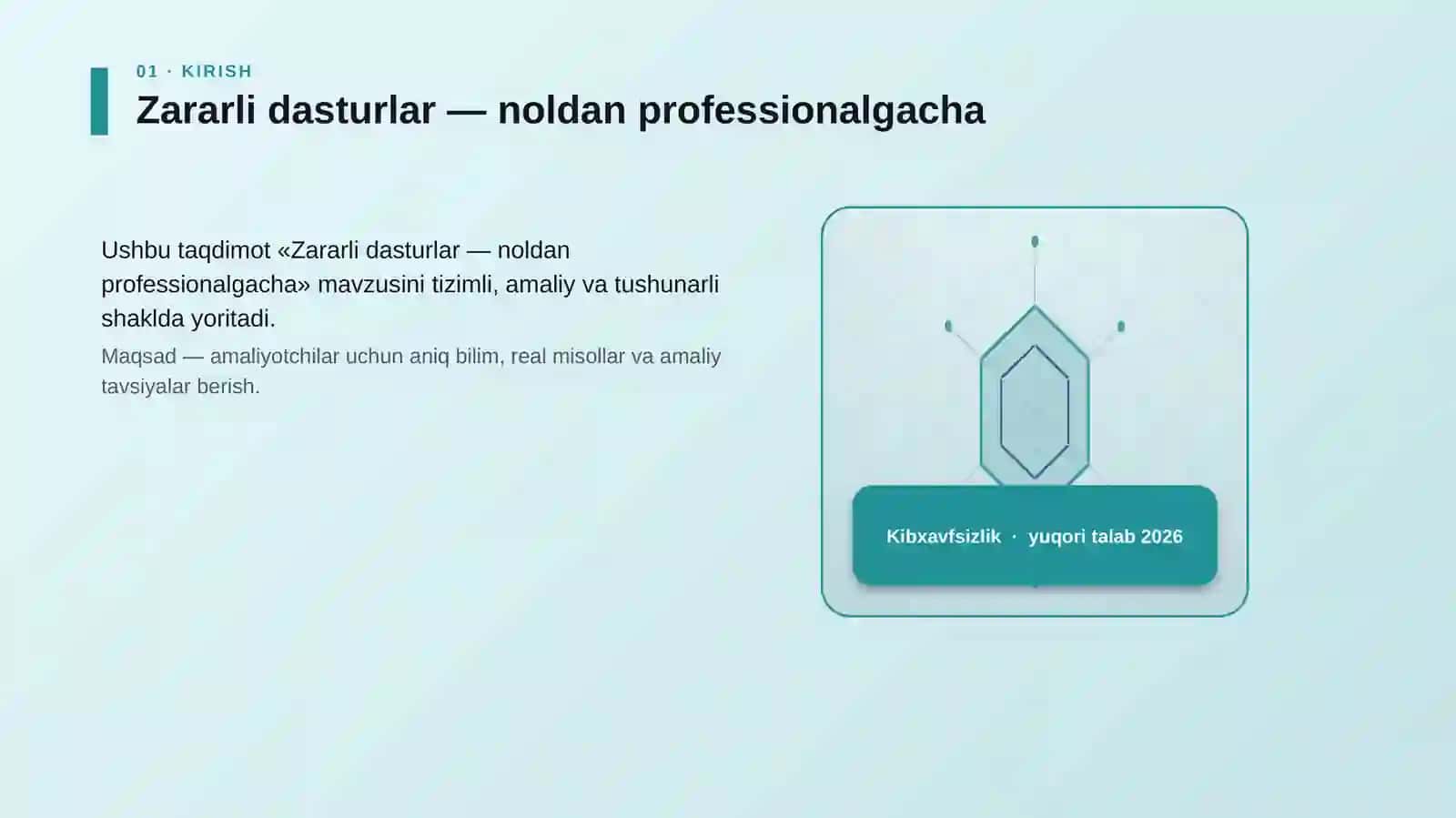 01 · KIRISH

Zararli dasturlar — noldan professionalgacha

Ushbu taqdimot «Zararli dasturlar — noldan professionalgacha» mavzusini tizimli, amaliy va tushunarli shaklda yoritadi.

Maqsad — amaliyotchilar uchun aniq bilim, real misollar va amaliy tavsiyalar berish.

Kibxavfsizlik · yuqori talab 2026